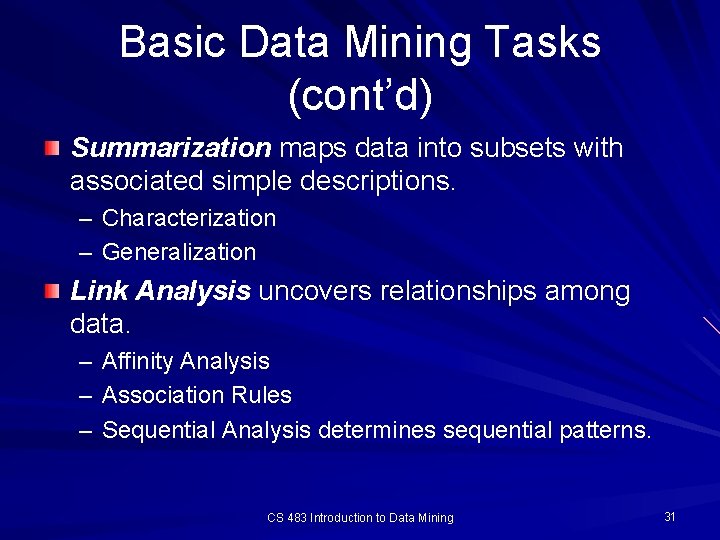 Basic Data Mining Tasks (cont'd)

Summarization maps data into subsets with associated simple descriptions.
– Characterization
– Generalization

Link Analysis uncovers relationships among data.
– Affinity Analysis
– Association Rules
– Sequential Analysis determines sequential patterns.

CS 483 Introduction to Data Mining

31